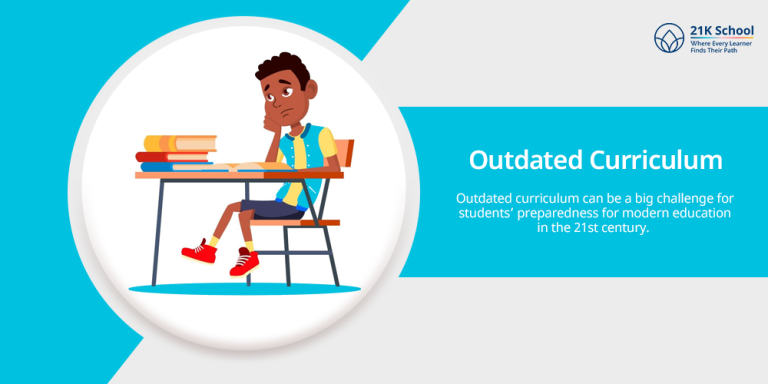 21K School
Where Every Learner Finds Their Path

Outdated Curriculum

Outdated curriculum can be a big challenge for students' preparedness for modern education in the 21st century.